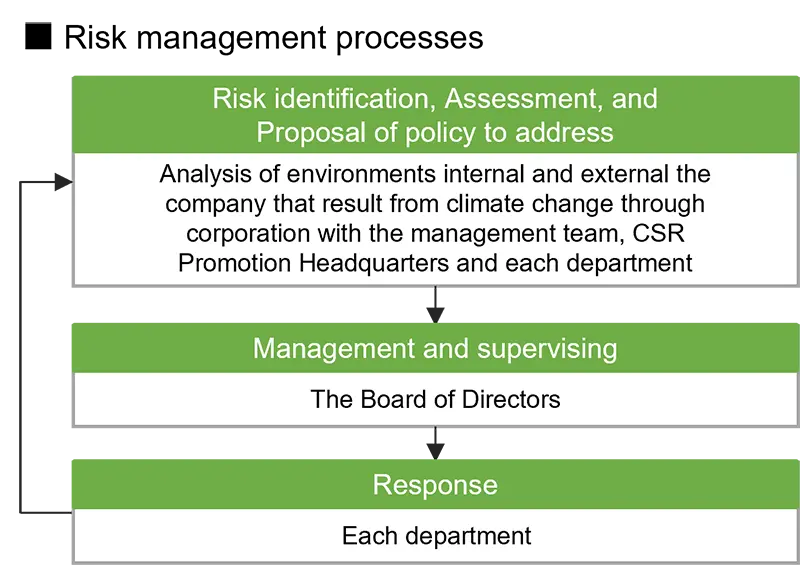 ■ Risk management processes

Risk identification, Assessment, and Proposal of policy to address

Analysis of environments internal and external the company that result from climate change through corporation with the management team, CSR Promotion Headquarters and each department

Management and supervising

The Board of Directors

Response

Each department